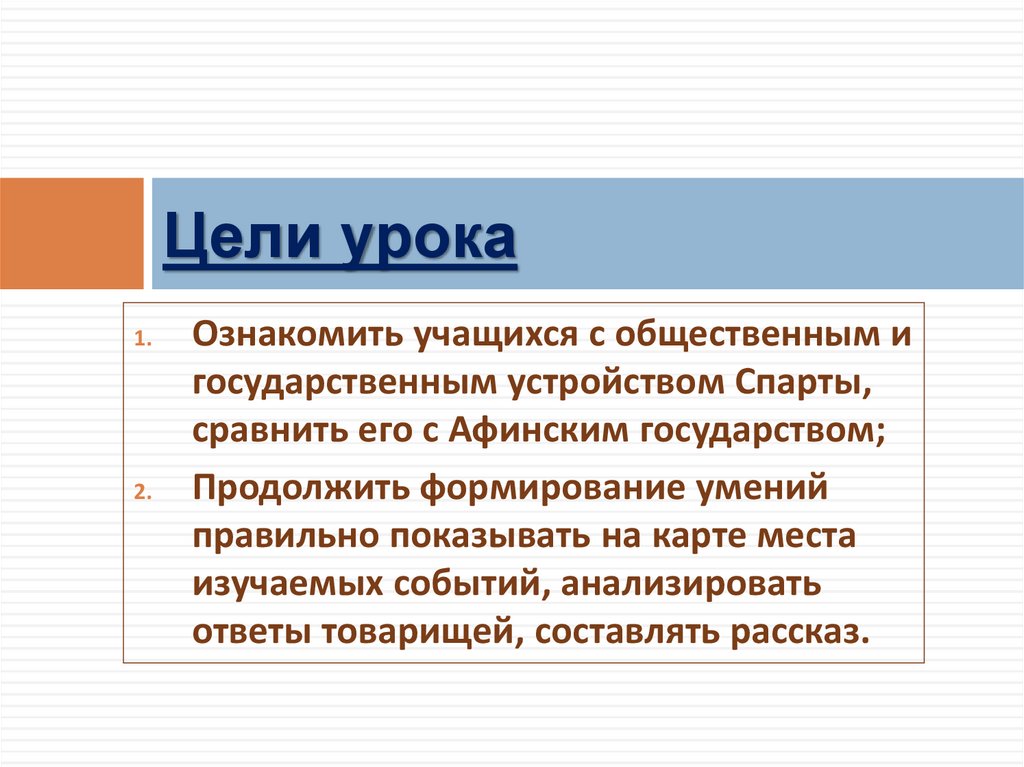 Цели урока

1. Ознакомить учащихся с общественным и государственным устройством Спарты, сравнить его с Афинским государством;

2. Продолжить формирование умений правильно показывать на карте места изучаемых событий, анализировать ответы товарищей, составлять рассказ.